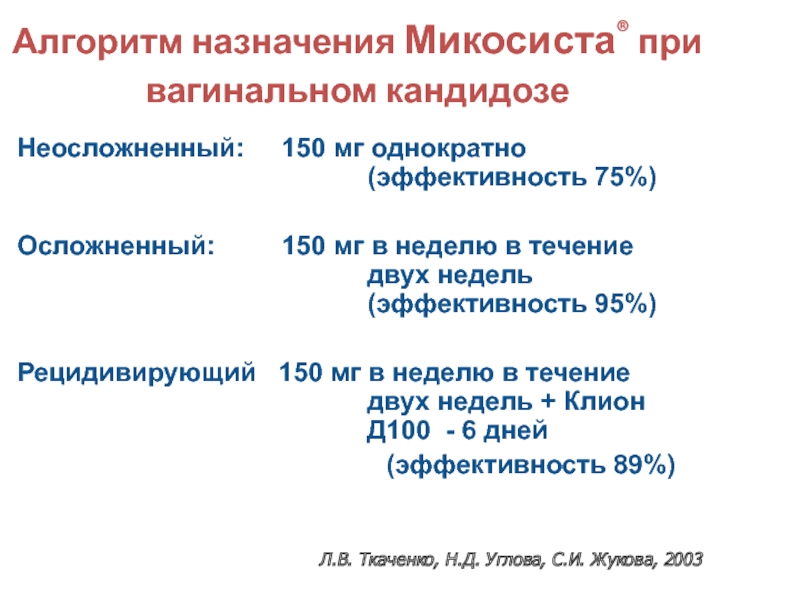 Алгоритм назначения Микосиста® при вагинальном кандидозе

Неосложненный: 150 мг однократно (эффективность 75%)

Осложненный: 150 мг в неделю в течение двух недель (эффективность 95%)

Рецидивирующий 150 мг в неделю в течение двух недель + Клион Д100 - 6 дней (эффективность 89%)

Л.В. Ткаченко, Н.Д. Углова, С.И. Жукова, 2003